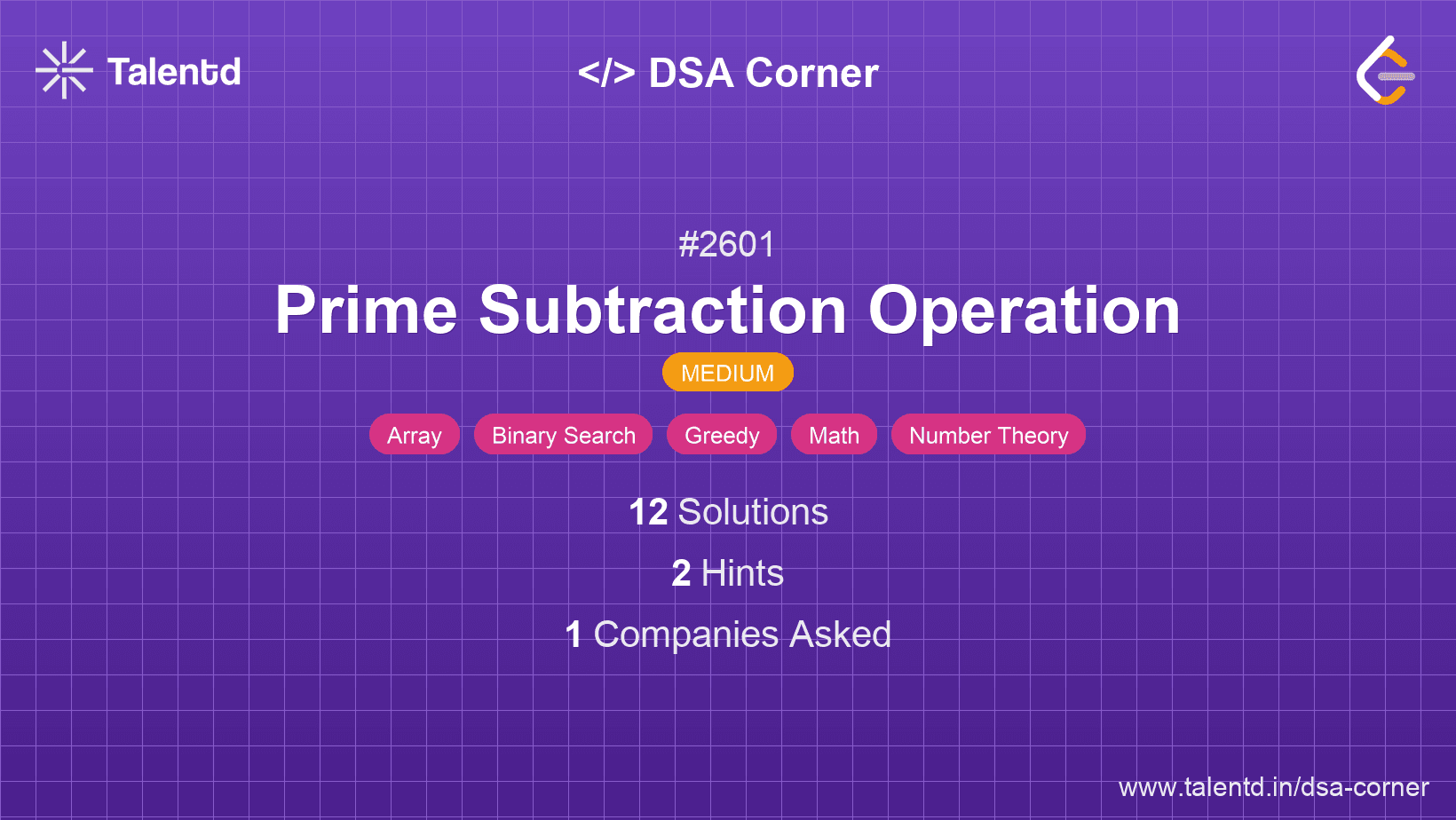 Talentd

</> DSA Corner

#2601

Prime Subtraction Operation

MEDIUM

Array Binary Search Greedy Math Number Theory

12 Solutions

2 Hints

1 Companies Asked

www.talentd.in/dsa-corner